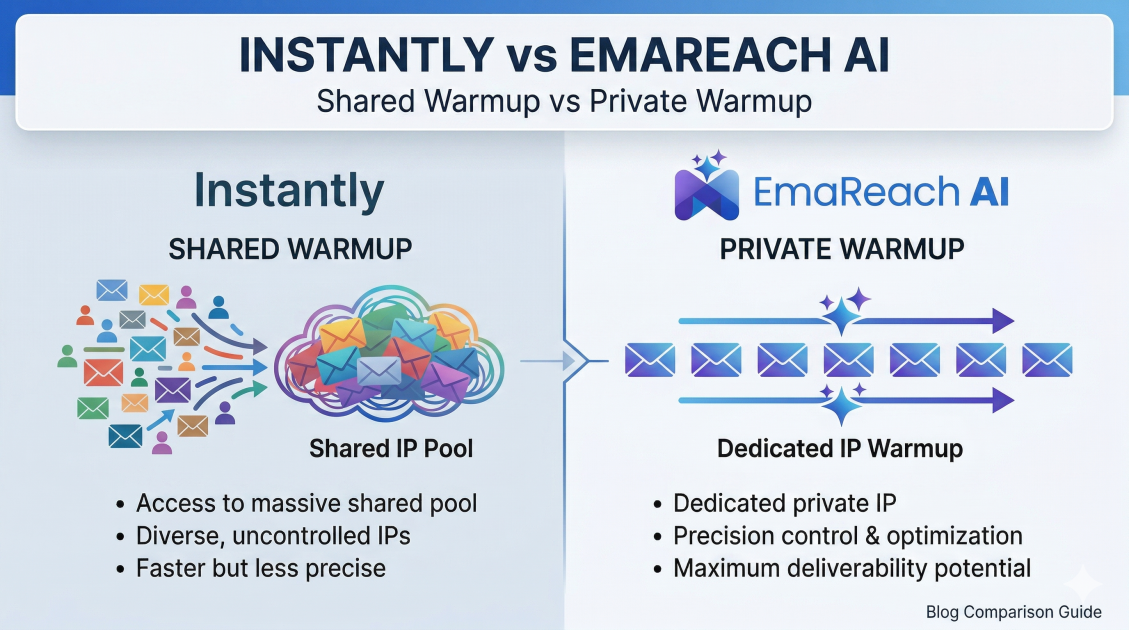 INSTANTLY vs EMAREACH AI
Shared Warmup vs Private Warmup

Instantly
SHARED WARMUP

Shared IP Pool

• Access to massive shared pool
• Diverse, uncontrolled IPs
• Faster but less precise

EmaReach AI
PRIVATE WARMUP

Dedicated IP Warmup

• Dedicated private IP
• Precision control & optimization
• Maximum deliverability potential

Blog Comparison Guide